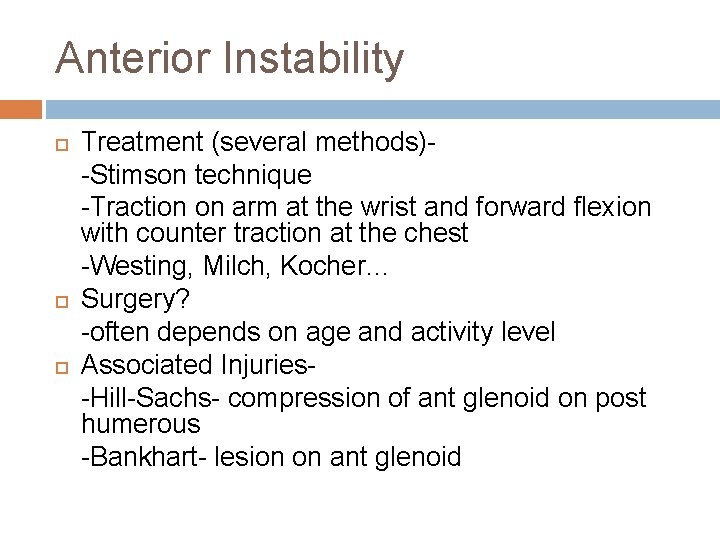 Anterior Instability

Treatment (several methods)-

-Stimson technique

-Traction on arm at the wrist and forward flexion with counter traction at the chest

-Westing, Milch, Kocher…

Surgery?

-often depends on age and activity level

Associated Injuries-

-Hill-Sachs- compression of ant glenoid on post humerous

-Bankhart- lesion on ant glenoid